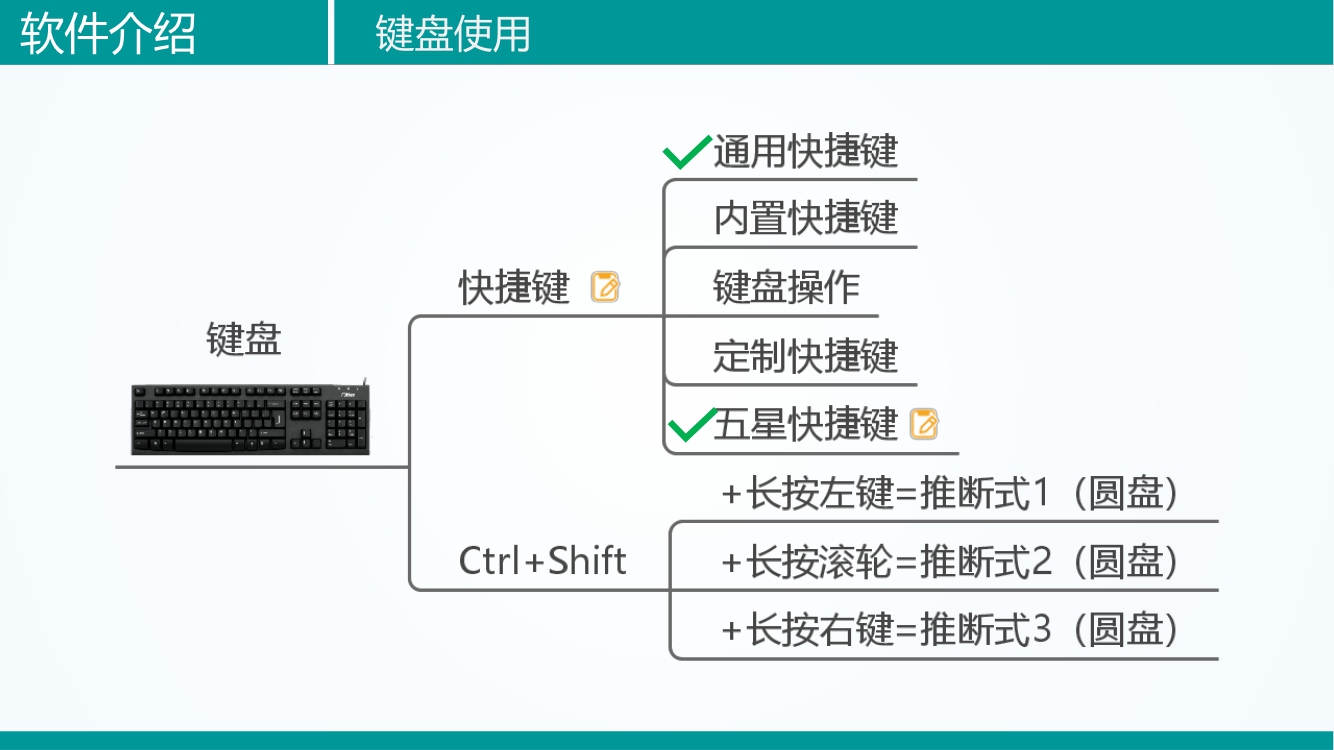 软件介绍

键盘使用

键盘

快捷键

通用快捷键

内置快捷键

键盘操作

定制快捷键

五星快捷键

Ctrl+Shift

+长按左键=推断式1（圆盘）

+长按滚轮=推断式2（圆盘）

+长按右键=推断式3（圆盘）